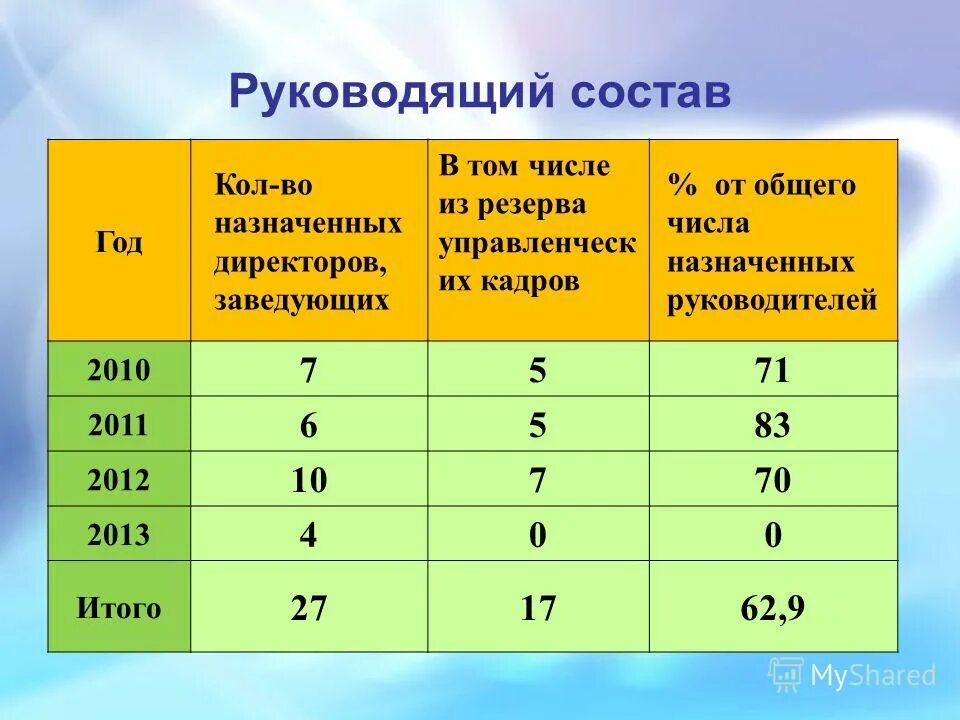 Руководящий состав

| Год | Кол-во назначенных директоров, заведующих | В том числе из резерва управленческих кадров | % от общего числа назначенных руководителей |
|---|---|---|---|
| 2010 | 7 | 5 | 71 |
| 2011 | 6 | 5 | 83 |
| 2012 | 10 | 7 | 70 |
| 2013 | 4 | 0 | 0 |
| Итого | 27 | 17 | 62,9 |

MyShared